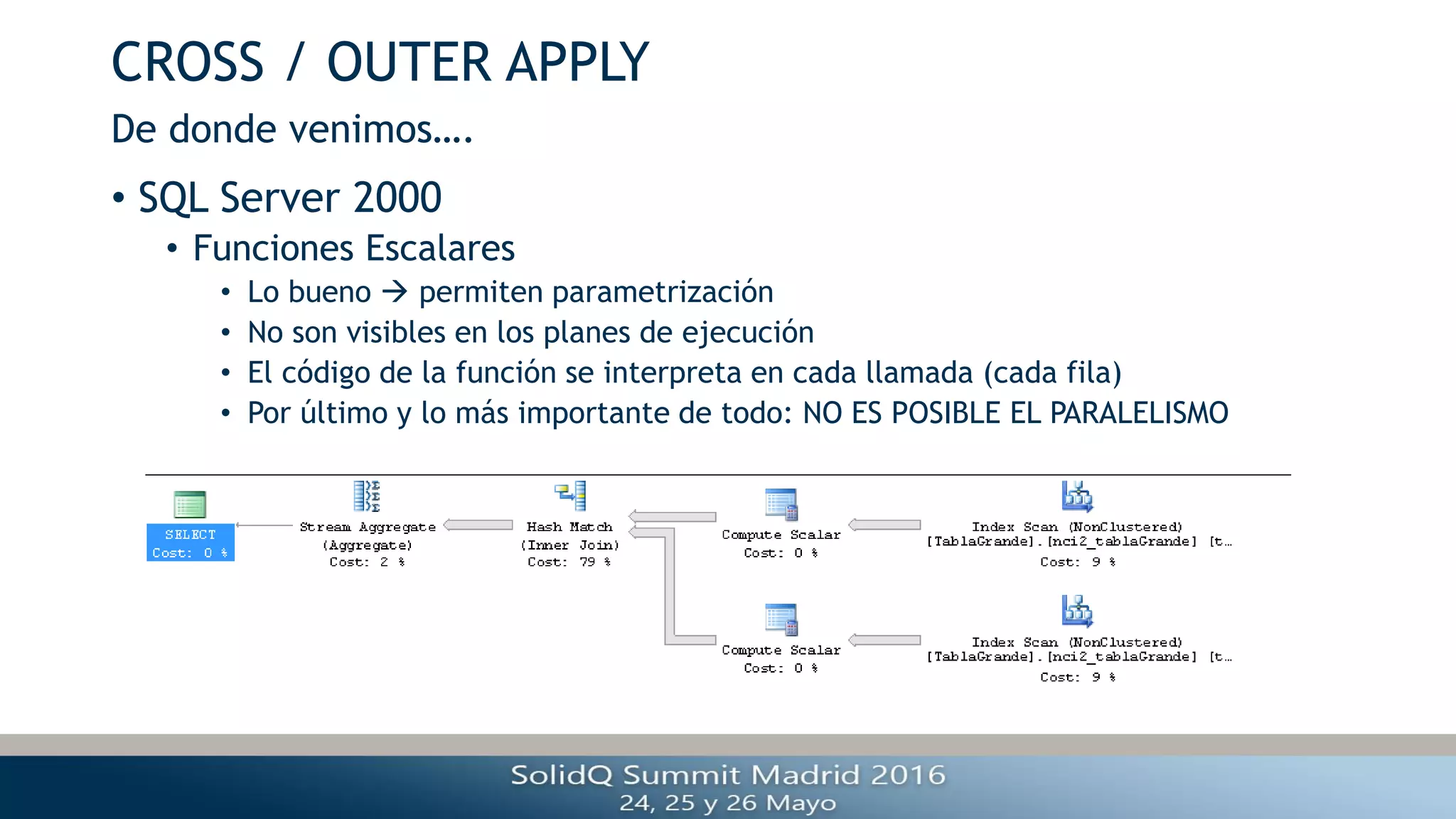 CROSS / OUTER APPLY

De donde venimos….

• SQL Server 2000
  • Funciones Escalares
    • Lo bueno → permiten parametrización
    • No son visibles en los planes de ejecución
    • El código de la función se interpreta en cada llamada (cada fila)
    • Por último y lo más importante de todo: NO ES POSIBLE EL PARALELISMO

SELECT
Cost: 0 %

Stream Aggregate
(Aggregate)
Cost: 2 %

Hash Match
(Inner Join)
Cost: 79 %

Compute Scalar
Cost: 0 %

Index Scan (NonClustered)
[TablaGrande].[nci2_tablaGrande] [t…
Cost: 9 %

Compute Scalar
Cost: 0 %

Index Scan (NonClustered)
[TablaGrande].[nci2_tablaGrande] [t…
Cost: 9 %

SolidQ Summit Madrid 2016
24, 25 y 26 Mayo